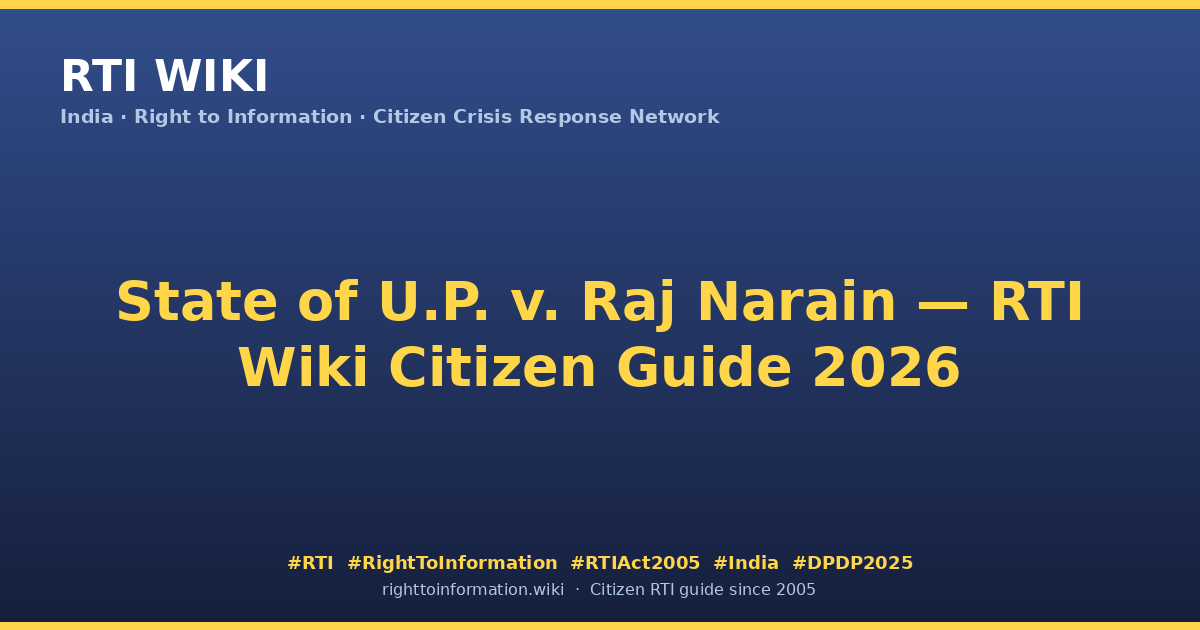 RTI WIKI
India · Right to Information · Citizen Crisis Response Network

State of U.P. v. Raj Narain — RTI Wiki Citizen Guide 2026

#RTI #RightToInformation #RTIAct2005 #India #DPDP2025
righttoinformation.wiki · Citizen RTI guide since 2005